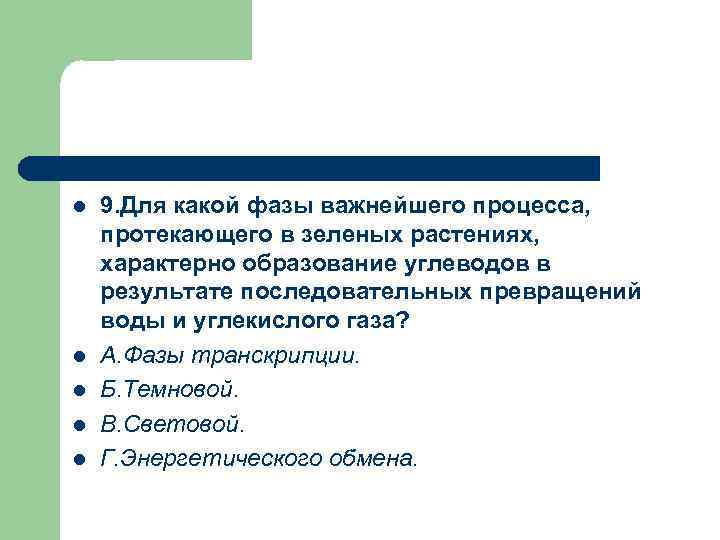 9.Для какой фазы важнейшего процесса, протекающего в зеленых растениях, характерно образование углеводов в результате последовательных превращений воды и углекислого газа?

А.Фазы транскрипции.

Б.Темновой.

В.Световой.

Г.Энергетического обмена.